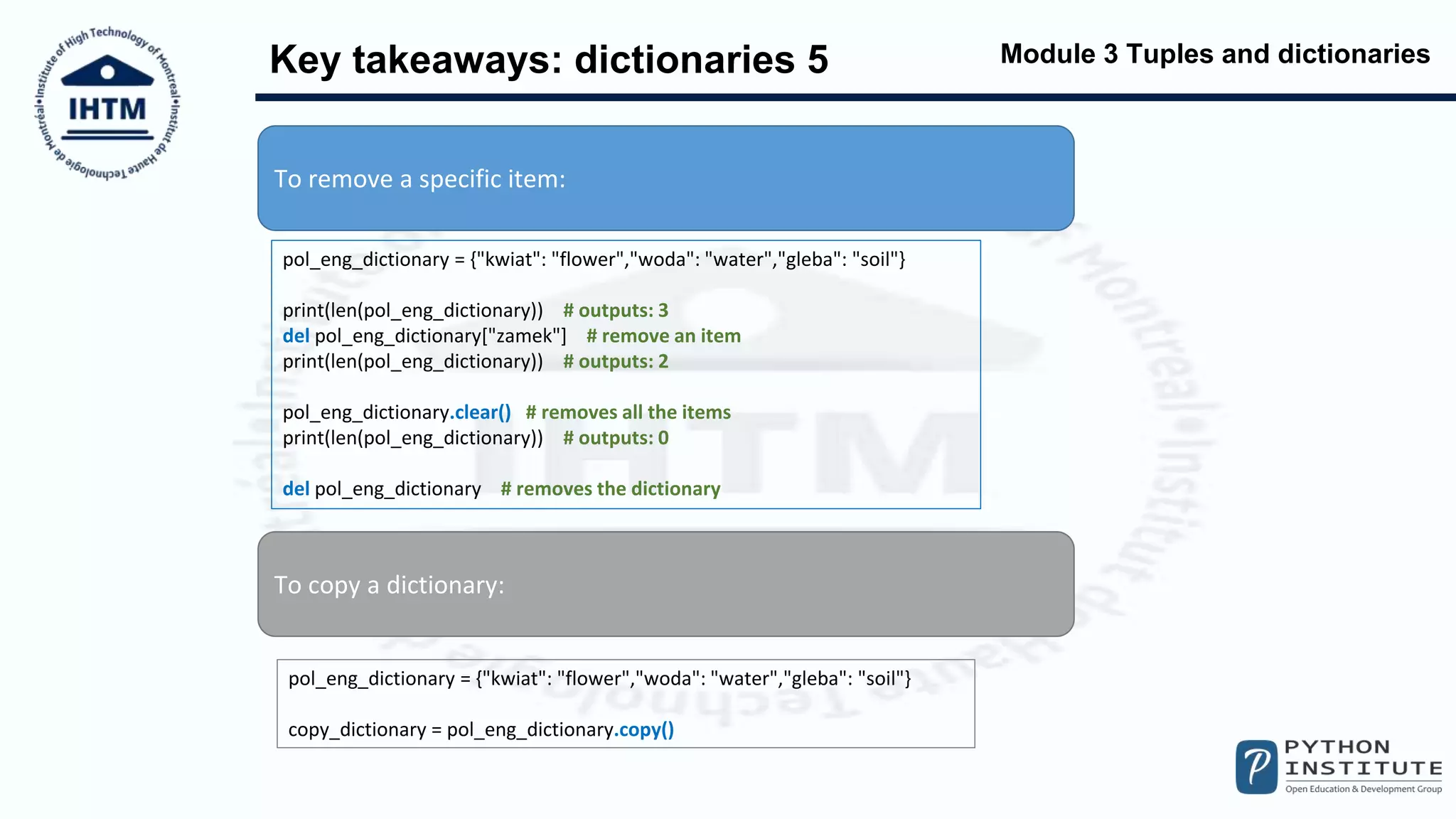 Institute of High Technology of Montreal • Institut de Haute Technologie de Montréal •
IHTM

Key takeaways: dictionaries 5

Module 3 Tuples and dictionaries

To remove a specific item:

pol_eng_dictionary = {"kwiat": "flower","woda": "water","gleba": "soil"}

print(len(pol_eng_dictionary)) # outputs: 3
del pol_eng_dictionary["zamek"] # remove an item
print(len(pol_eng_dictionary)) # outputs: 2

pol_eng_dictionary.clear() # removes all the items
print(len(pol_eng_dictionary)) # outputs: 0

del pol_eng_dictionary # removes the dictionary

To copy a dictionary:

pol_eng_dictionary = {"kwiat": "flower","woda": "water","gleba": "soil"}

copy_dictionary = pol_eng_dictionary.copy()

PYTHON INSTITUTE
Open Education & Development Group